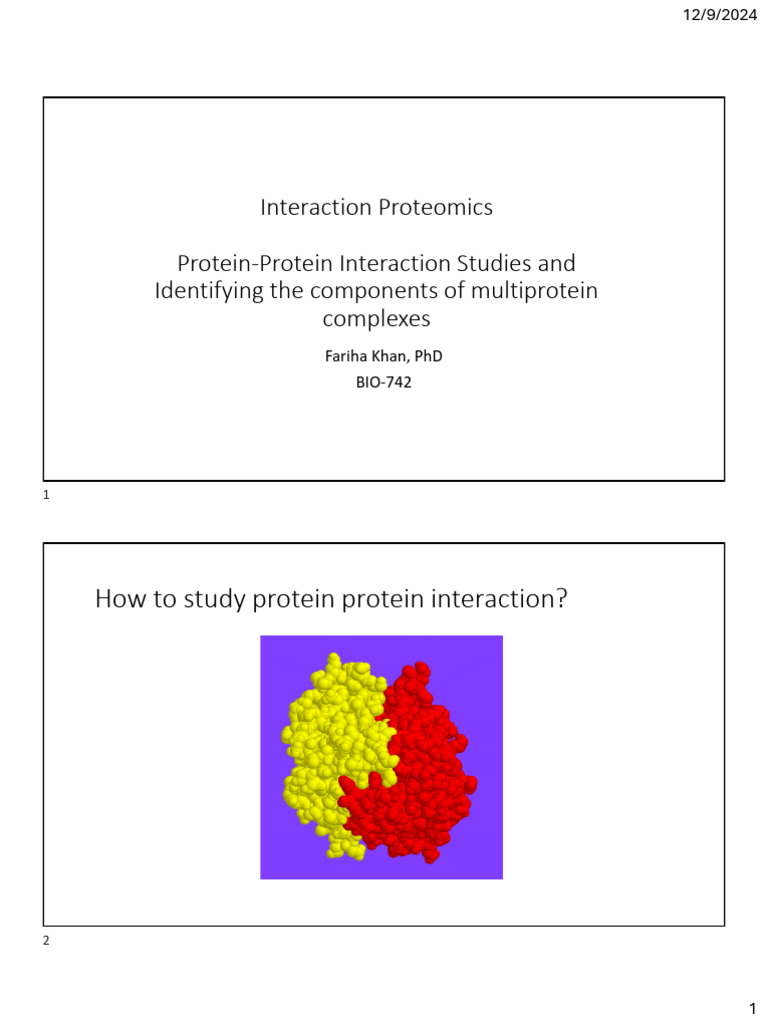 12/9/2024

Interaction Proteomics

Protein-Protein Interaction Studies and Identifying the components of multiprotein complexes

Fariha Khan, PhD

BIO-742

1

How to study protein protein interaction?

2

1